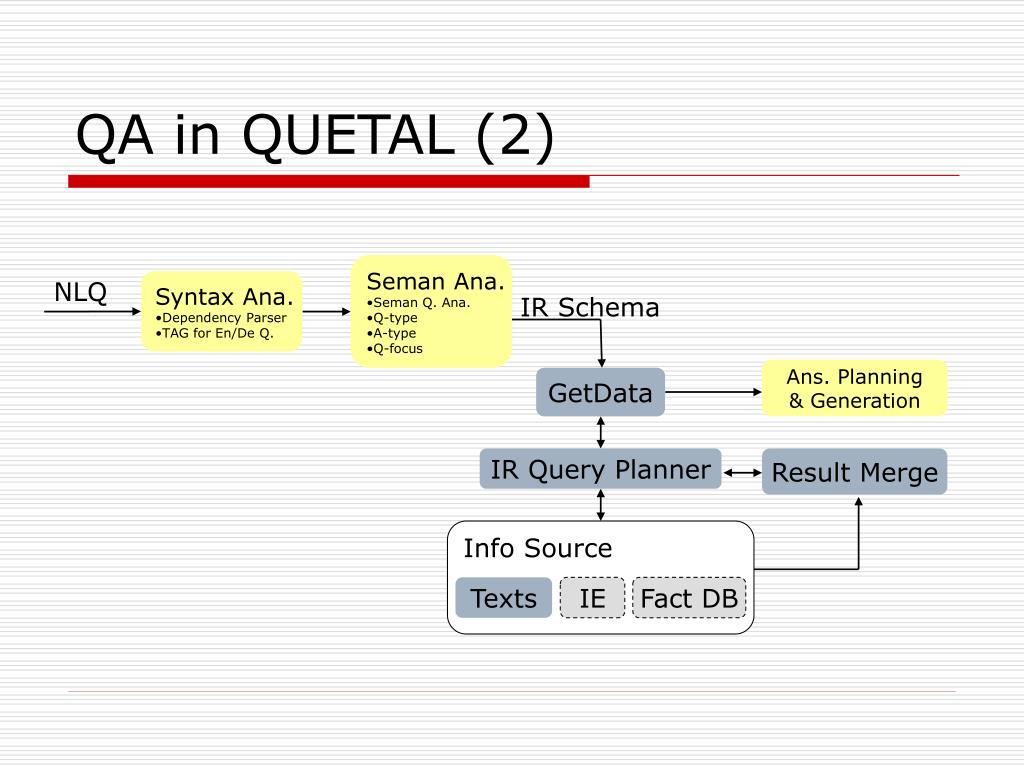 QA in QUETAL (2)

NLQ

Syntax Ana.
•Dependency Parser
•TAG for En/De Q.

Seman Ana.
•Seman Q. Ana.
•Q-type
•A-type
•Q-focus

IR Schema

GetData

Ans. Planning & Generation

IR Query Planner

Result Merge

Info Source

Texts

IE

Fact DB